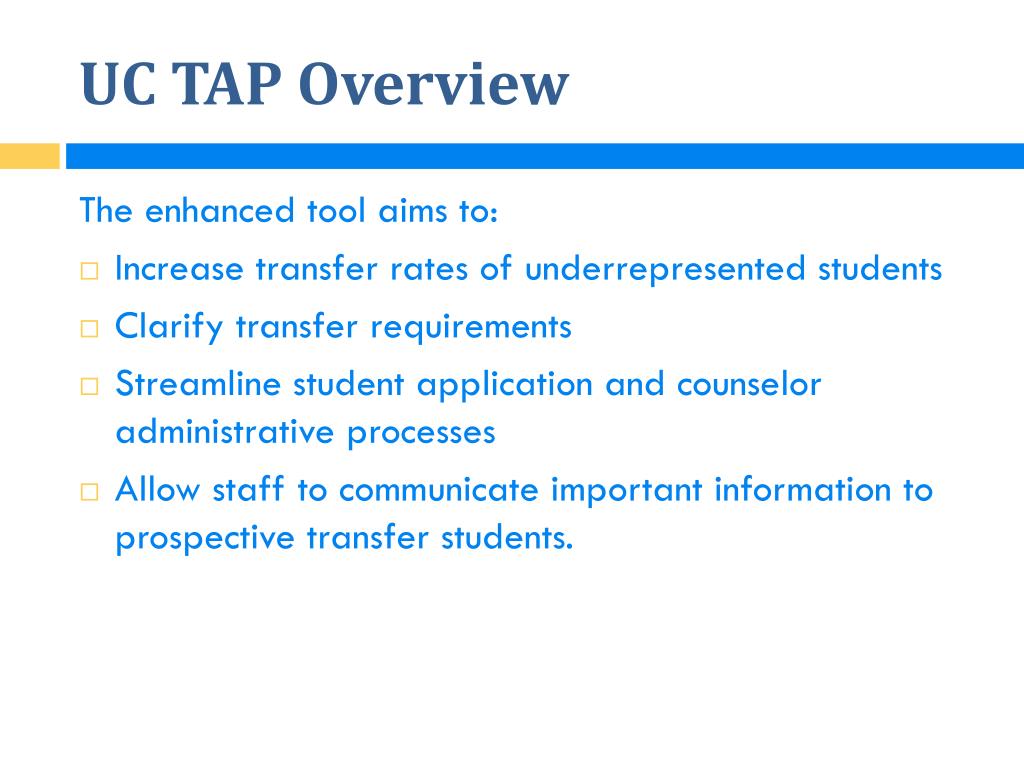 UC TAP Overview

The enhanced tool aims to:

□ Increase transfer rates of underrepresented students
□ Clarify transfer requirements
□ Streamline student application and counselor administrative processes
□ Allow staff to communicate important information to prospective transfer students.